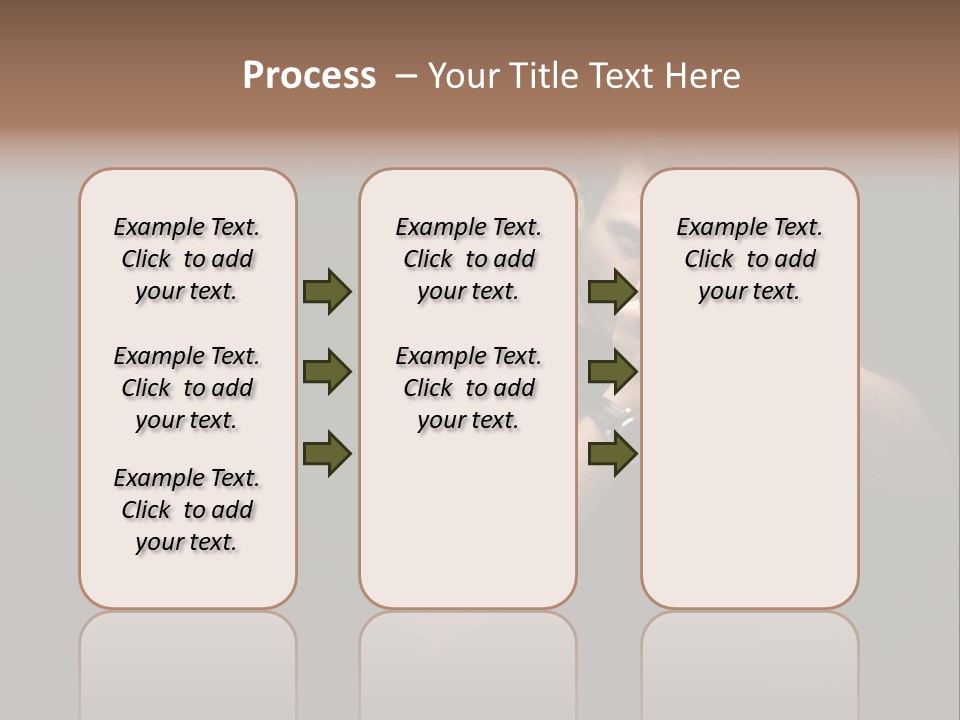 Process – Your Title Text Here

Example Text. Click to add your text.

Example Text. Click to add your text.

Example Text. Click to add your text.

Example Text. Click to add your text.

Example Text. Click to add your text.

Example Text. Click to add your text.